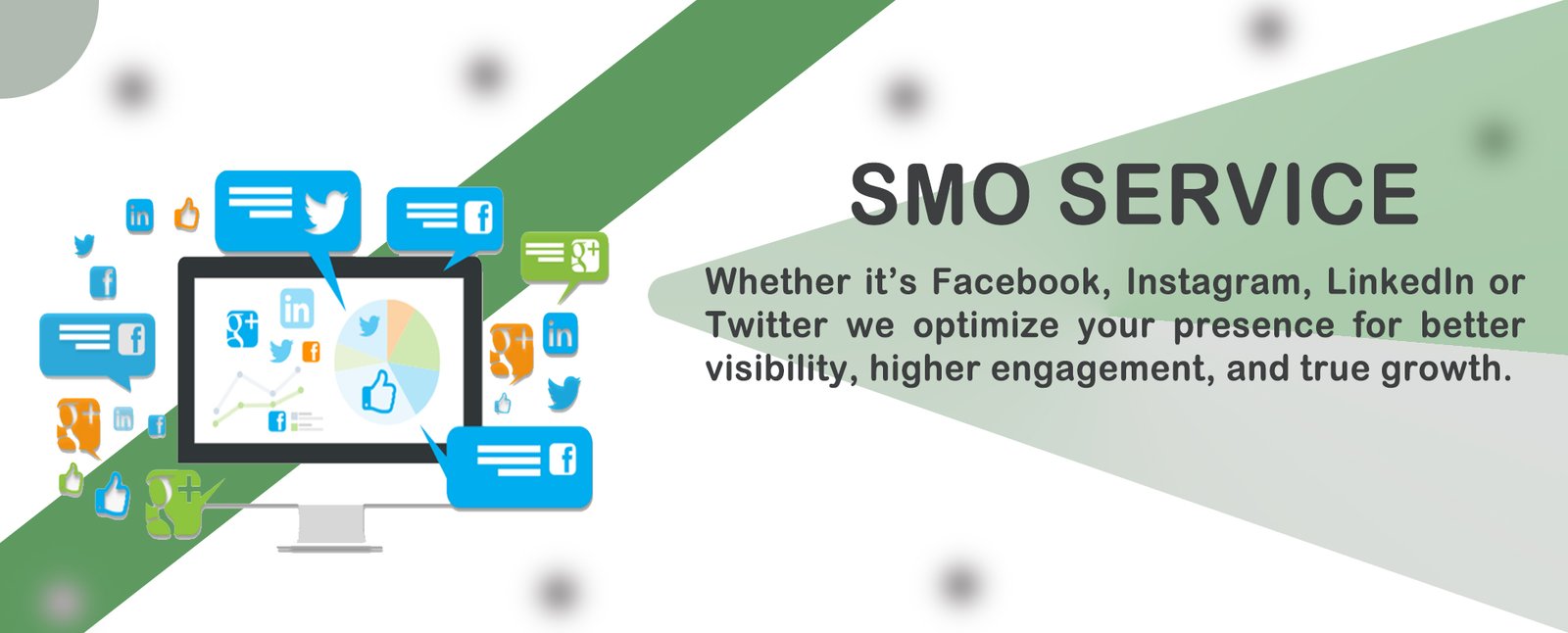 SMO SERVICE

Whether it's Facebook, Instagram, LinkedIn or Twitter we optimize your presence for better visibility, higher engagement, and true growth.